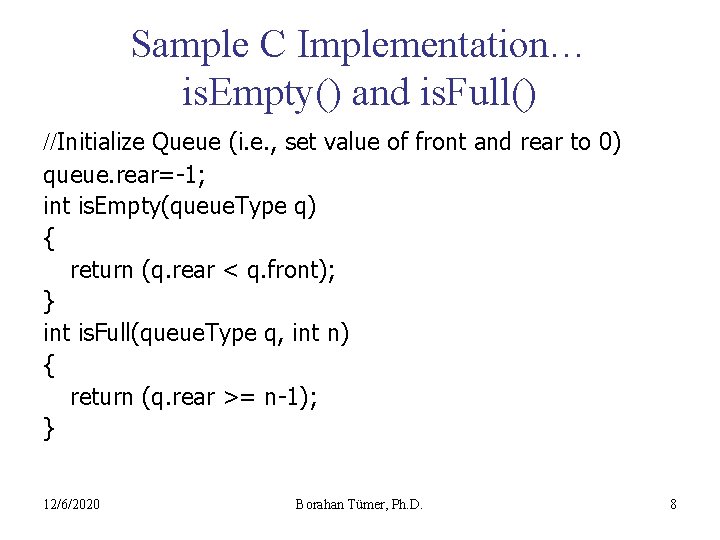 Sample C Implementation… isEmpty() and isFull()

//Initialize Queue (i.e., set value of front and rear to 0)
queue.rear=-1;
int isEmpty(queueType q)
{
return (q.rear < q.front);
}
int isFull(queueType q, int n)
{
return (q.rear >= n-1);
}

12/6/2020

Borahan Tümer, Ph.D.

8